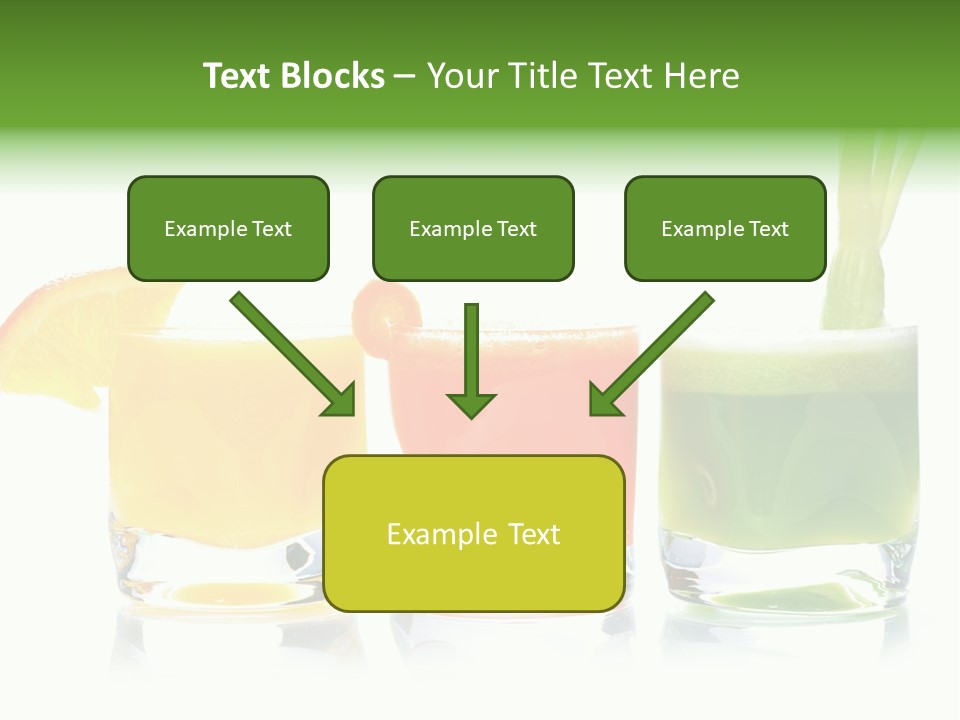 Text Blocks – Your Title Text Here

Example Text

Example Text

Example Text

Example Text